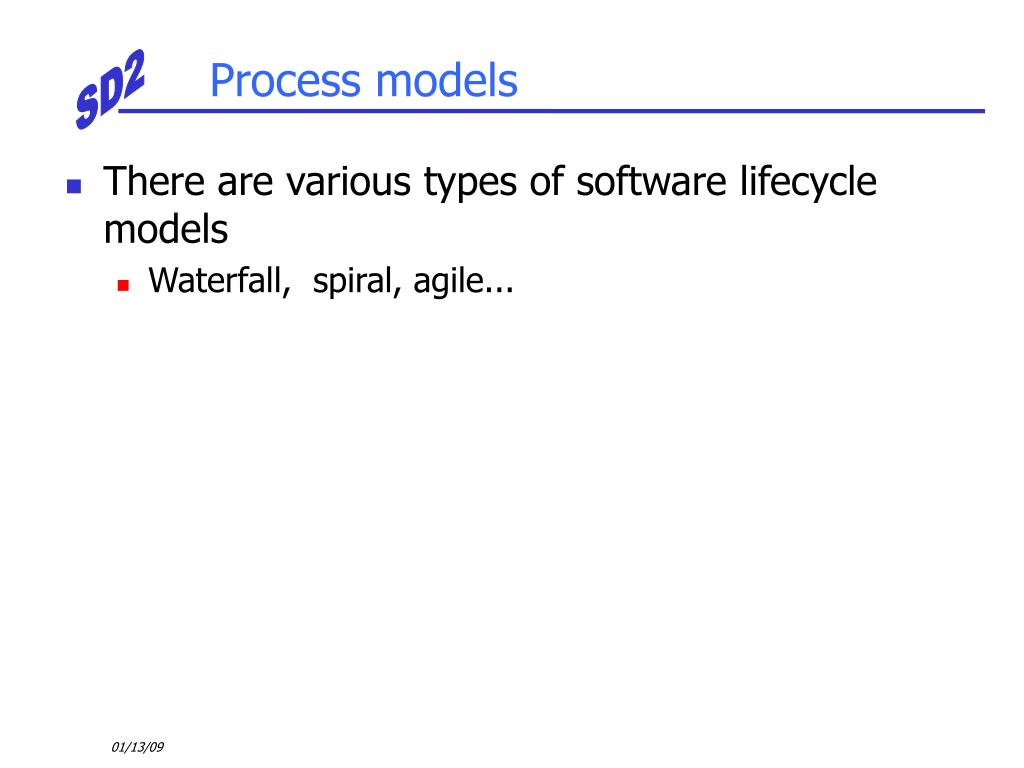 SD2

Process models

There are various types of software lifecycle models

Waterfall,  spiral, agile...

01/13/09